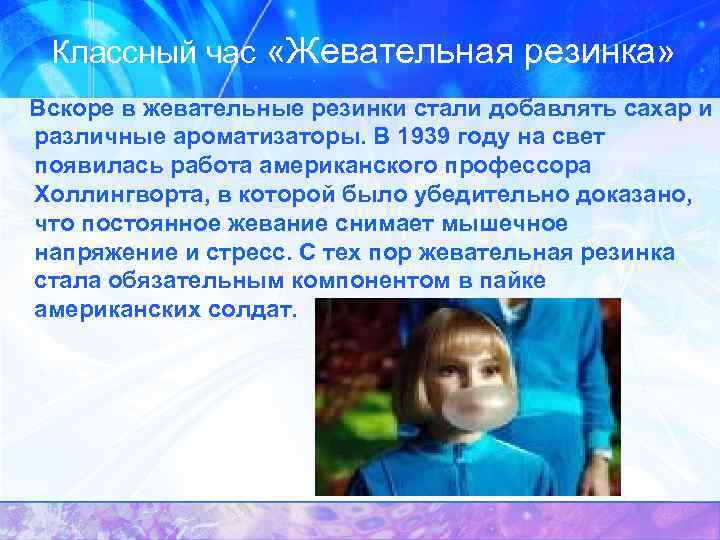 Классный час «Жевательная резинка»

Вскоре в жевательные резинки стали добавлять сахар и различные ароматизаторы. В 1939 году на свет появилась работа американского профессора Холлингворта, в которой было убедительно доказано, что постоянное жевание снимает мышечное напряжение и стресс. С тех пор жевательная резинка стала обязательным компонентом в пайке американских солдат.